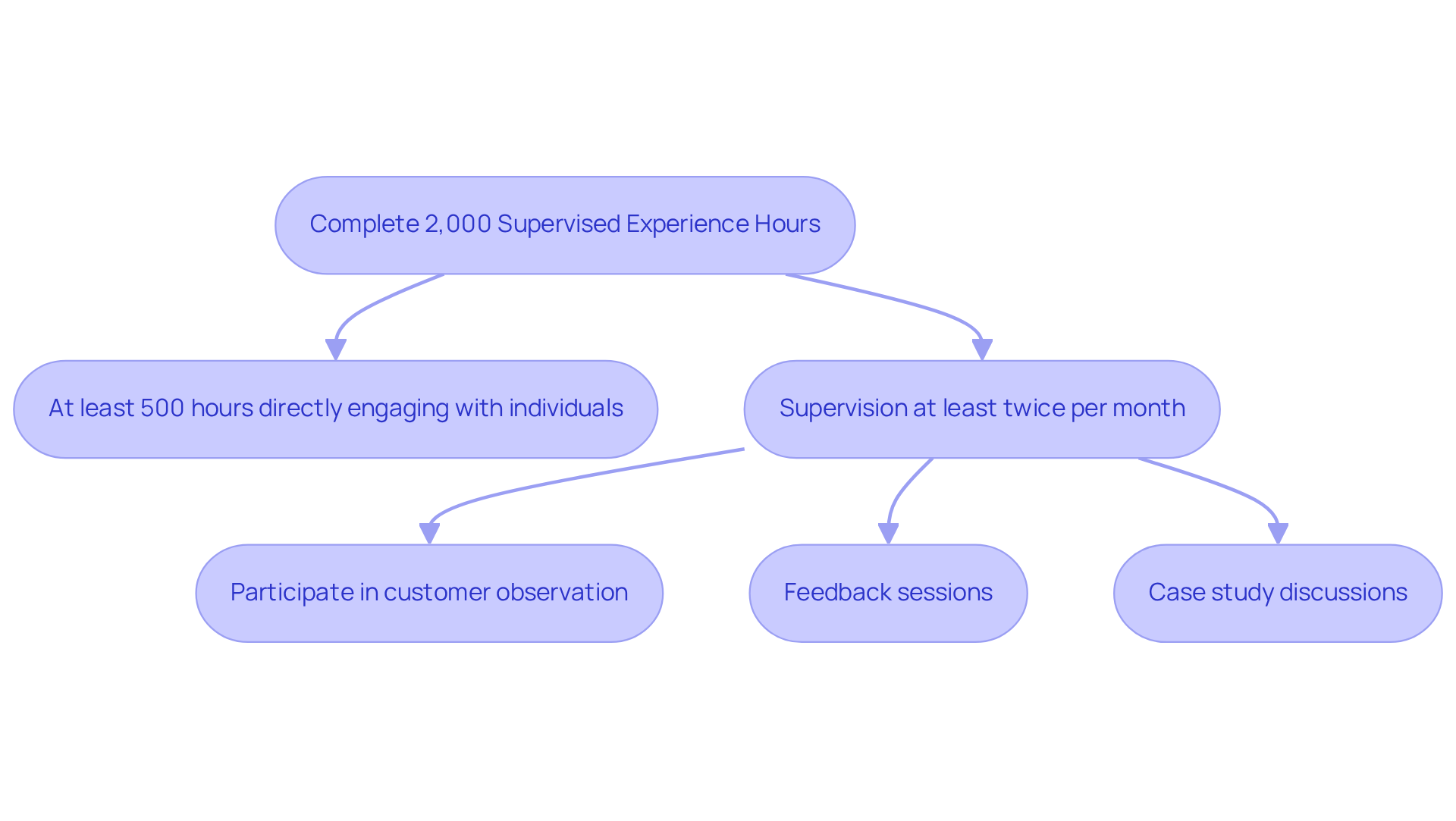 Complete 2,000 Supervised Experience Hours

At least 500 hours directly engaging with individuals

Supervision at least twice per month

Participate in customer observation

Feedback sessions

Case study discussions